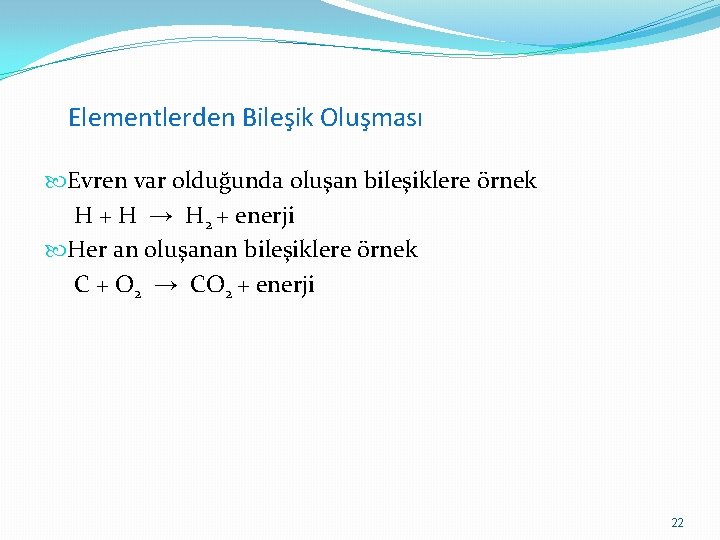 Elementlerden Bileşik Oluşması

Evren var olduğunda oluşan bileşiklere örnek

$H + H \rightarrow H_2 + enerji$

Her an oluşanan bileşiklere örnek

$C + O_2 \rightarrow CO_2 + enerji$

22